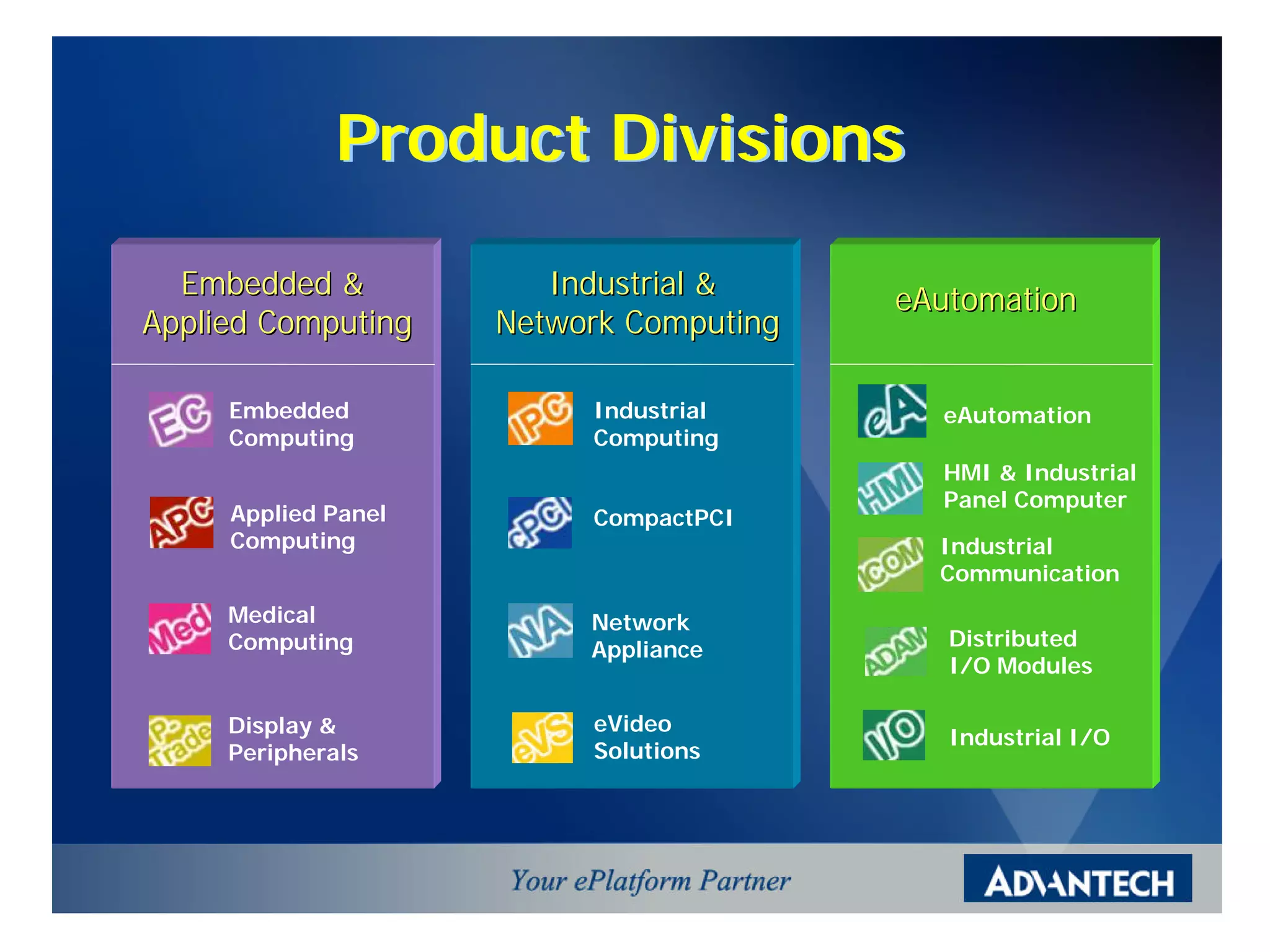 Product Divisions

Embedded & Applied Computing

EC Embedded Computing

APC Applied Panel Computing

Med Medical Computing

P-Trade Display & Peripherals

Industrial & Network Computing

IPC Industrial Computing

cPCI CompactPCI

NA Network Appliance

eVS eVideo Solutions

eAutomation

eA eAutomation

HMI HMI & Industrial Panel Computer

ICOM Industrial Communication

ADAM Distributed I/O Modules

I/O Industrial I/O

Your ePlatform Partner

ADVANTECH